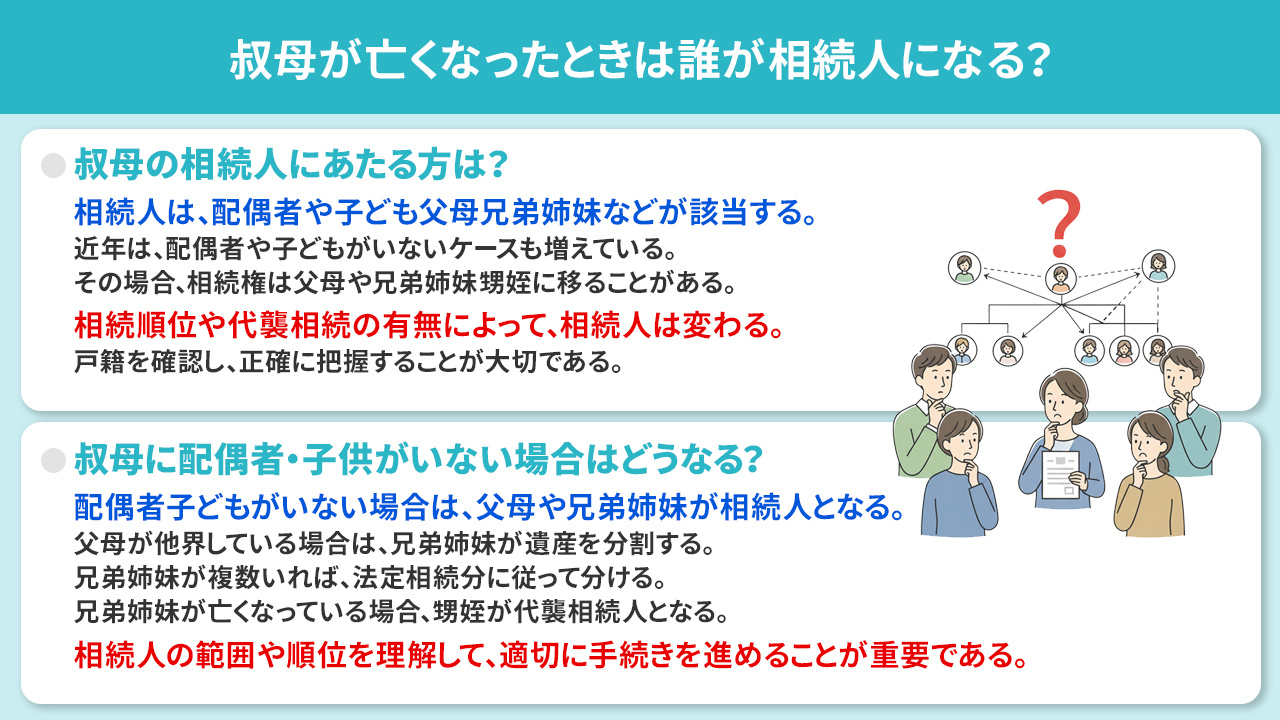 叔母が亡くなったときは誰が相続人になる?

叔母の相続人にあたる方は?

相続人は、配偶者や子ども父母兄弟姉妹などが該当する。
近年は、配偶者や子どもがいないケースも増えている。
その場合、相続権は父母や兄弟姉妹甥姪に移ることがある。

相続順位や代襲相続の有無によって、相続人は変わる。
戸籍を確認し、正確に把握することが大切である。

?

叔母に配偶者・子供がいない場合はどうなる?

配偶者子どもがいない場合は、父母や兄弟姉妹が相続人となる。
父母が他界している場合は、兄弟姉妹が遺産を分割する。
兄弟姉妹が複数いれば、法定相続分に従って分ける。
兄弟姉妹が亡くなっている場合、甥姪が代襲相続人となる。

相続人の範囲や順位を理解して、適切に手続きを進めることが重要である。